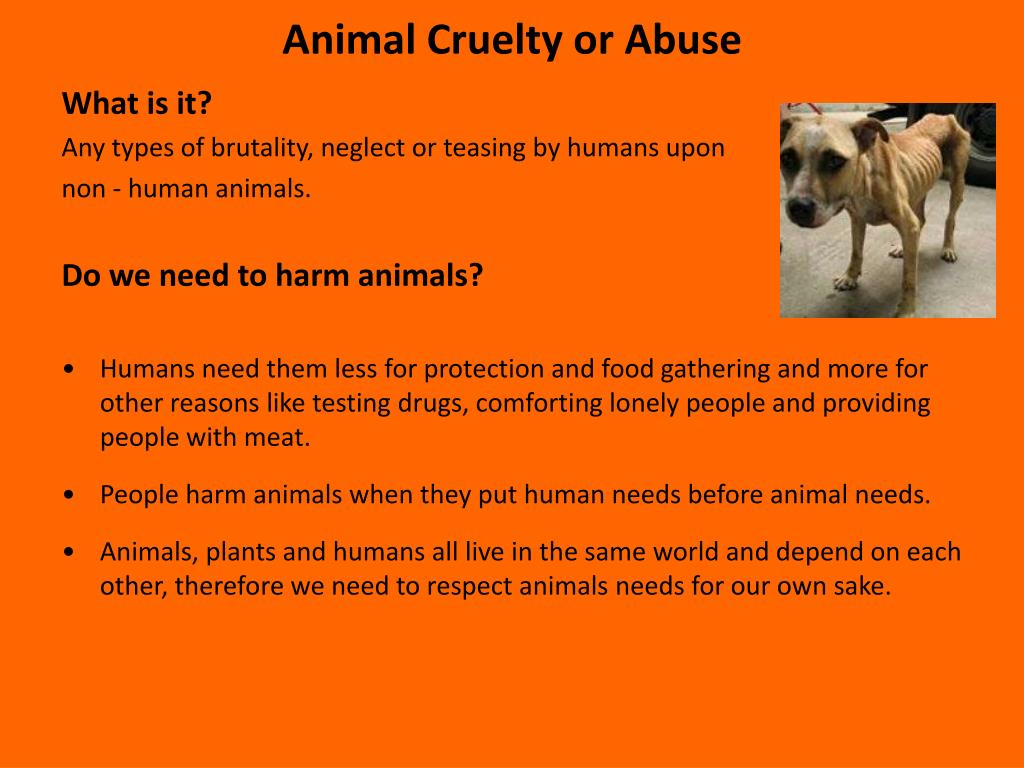 Animal Cruelty or Abuse

What is it?

Any types of brutality, neglect or teasing by humans upon non - human animals.

Do we need to harm animals?

• Humans need them less for protection and food gathering and more for other reasons like testing drugs, comforting lonely people and providing people with meat.

• People harm animals when they put human needs before animal needs.

• Animals, plants and humans all live in the same world and depend on each other, therefore we need to respect animals needs for our own sake.